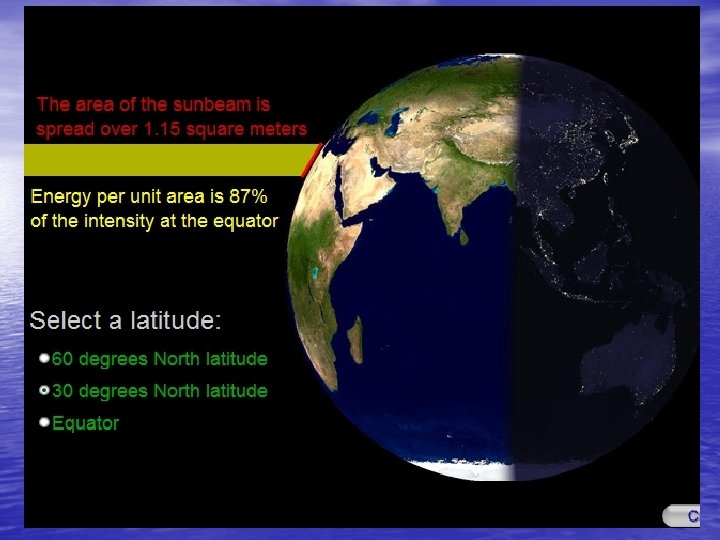 The area of the sunbeam is spread over 1.15 square meters

Energy per unit area is 87% of the intensity at the equator

Select a latitude:

60 degrees North latitude

30 degrees North latitude

Equator

C